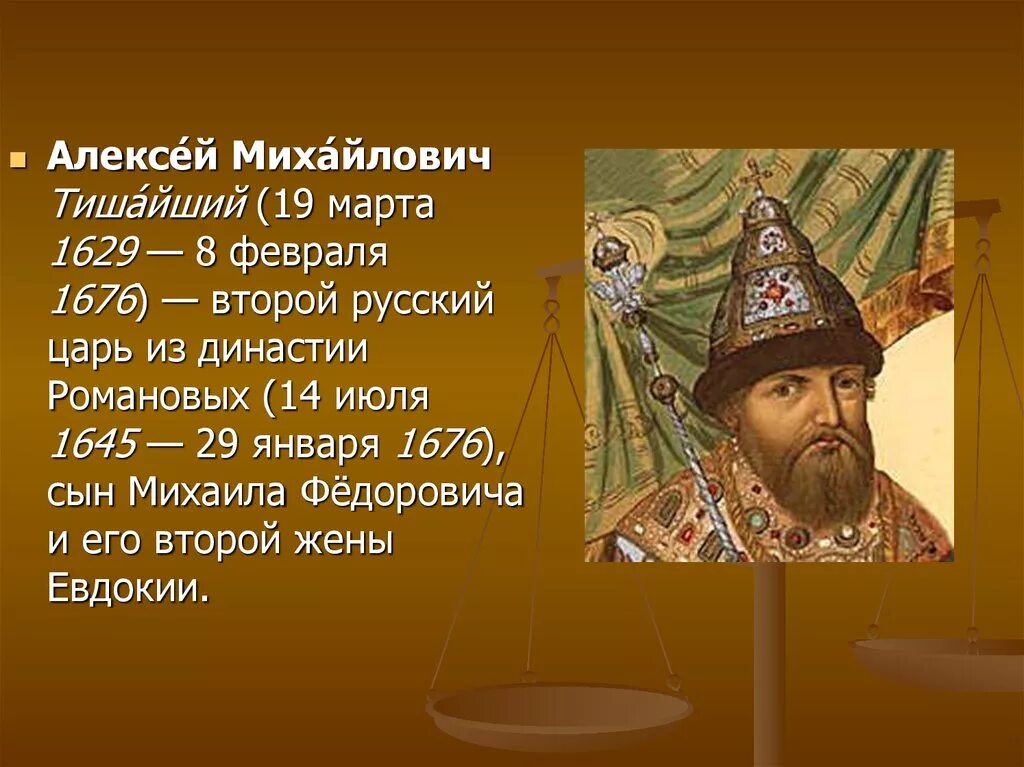 Алексе́й Миха́йлович Тиша́йший (19 марта 1629 — 8 февраля 1676) — второй русский царь из династии Романовых (14 июля 1645 — 29 января 1676), сын Михаила Фёдоровича и его второй жены Евдокии.